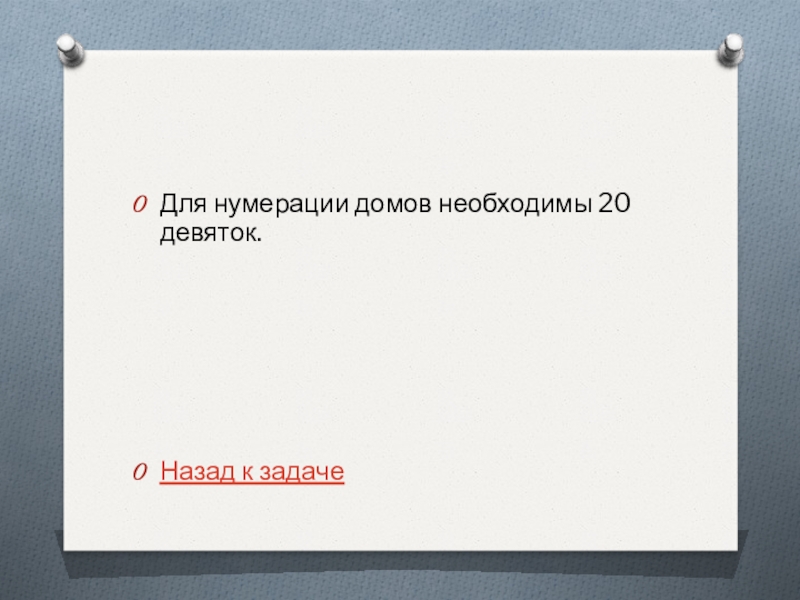 Для нумерации домов необходимы 20 девяток.

Назад к задаче